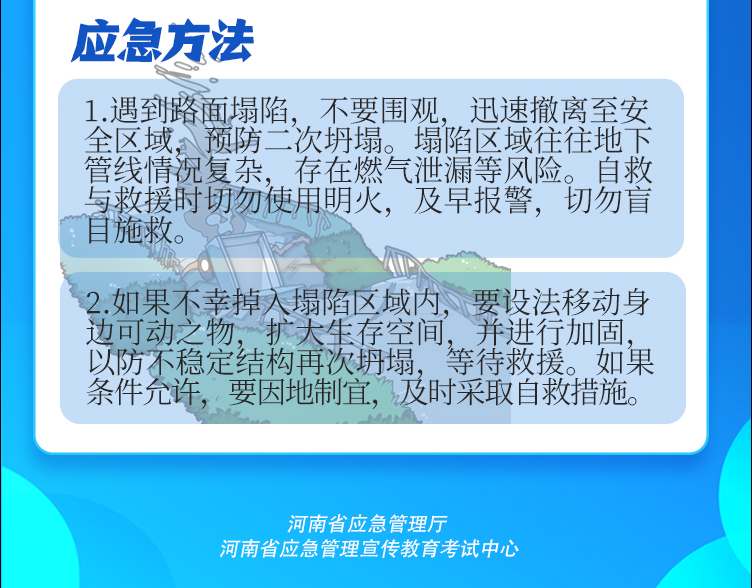 应急方法

1.遇到路面塌陷，不要围观，迅速撤离至安全区域，预防二次坍塌。塌陷区域往往地下管线情况复杂，存在燃气泄漏等风险。自救与救援时切勿使用明火，及早报警，切勿盲目施救。

2.如果不幸掉入塌陷区域内，要设法移动身边可动之物，扩大生存空间，并进行加固，以防不稳定结构再次坍塌，等待救援。如果条件允许，要因地制宜，及时采取自救措施。

河南省应急管理厅
河南省应急管理宣传教育考试中心